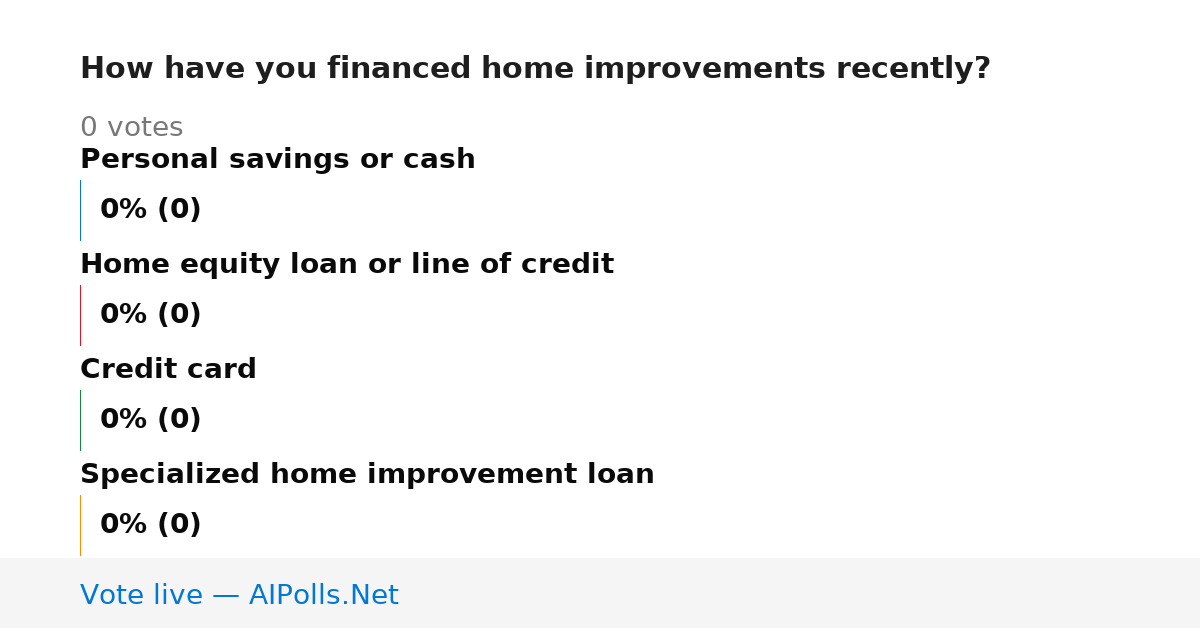 How have you financed home improvements recently?

0 votes

Personal savings or cash

0% (0)

Home equity loan or line of credit

0% (0)

Credit card

0% (0)

Specialized home improvement loan

0% (0)

Vote live — AIPolls.Net